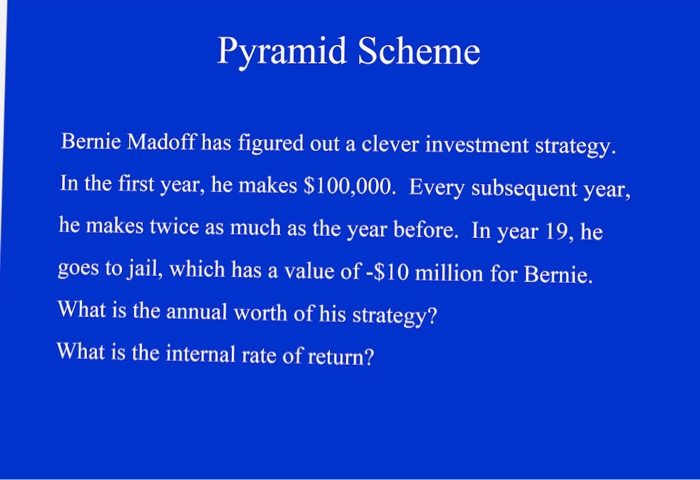 Pyramid Scheme

Bernie Madoff has figured out a clever investment strategy. In the first year, he makes \$100,000. Every subsequent year, he makes twice as much as the year before. In year 19, he goes to jail, which has a value of -\$10 million for Bernie. What is the annual worth of his strategy?
What is the internal rate of return?